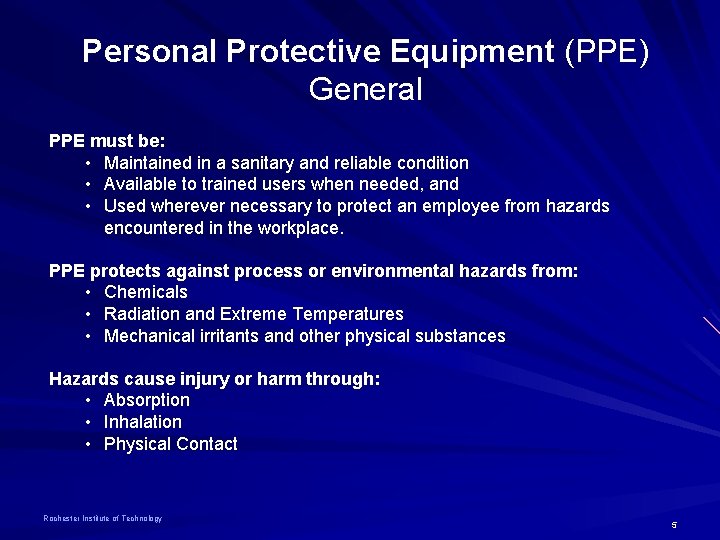 Personal Protective Equipment (PPE) General

PPE must be:
• Maintained in a sanitary and reliable condition
• Available to trained users when needed, and
• Used wherever necessary to protect an employee from hazards encountered in the workplace.

PPE protects against process or environmental hazards from:
• Chemicals
• Radiation and Extreme Temperatures
• Mechanical irritants and other physical substances

Hazards cause injury or harm through:
• Absorption
• Inhalation
• Physical Contact

Rochester Institute of Technology

5